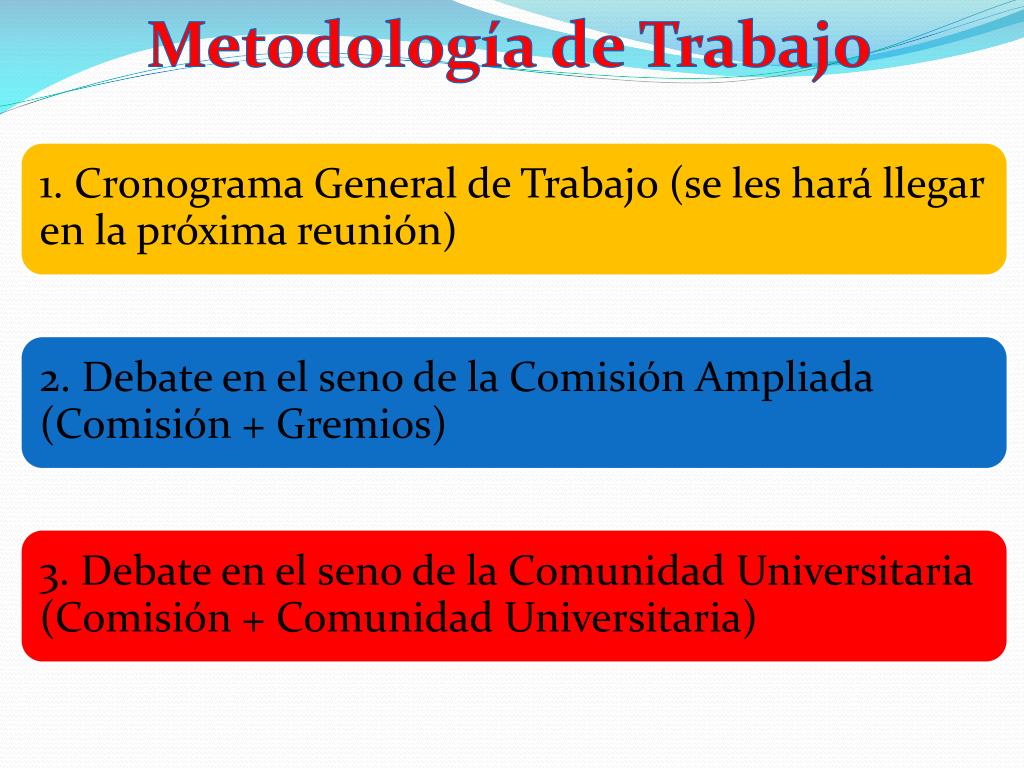 Metodología de Trabajo

1. Cronograma General de Trabajo (se les hará llegar en la próxima reunión)

2. Debate en el seno de la Comisión Ampliada (Comisión + Gremios)

3. Debate en el seno de la Comunidad Universitaria (Comisión + Comunidad Universitaria)